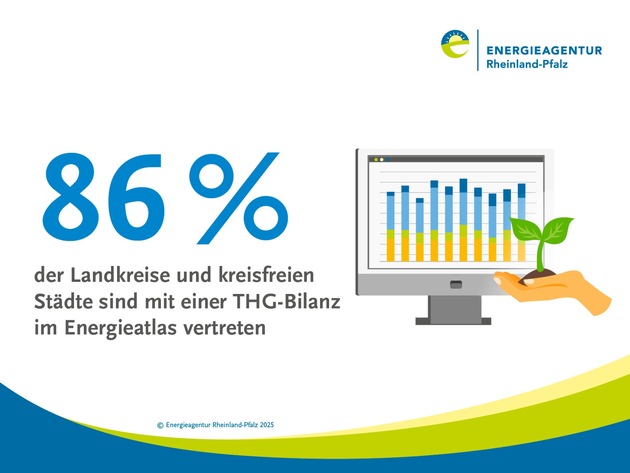 ENERGIEAGENTUR
Rheinland-Pfalz

86 %

der Landkreise und kreisfreien Städte sind mit einer THG-Bilanz im Energieatlas vertreten

© Energieagentur Rheinland-Pfalz 2025